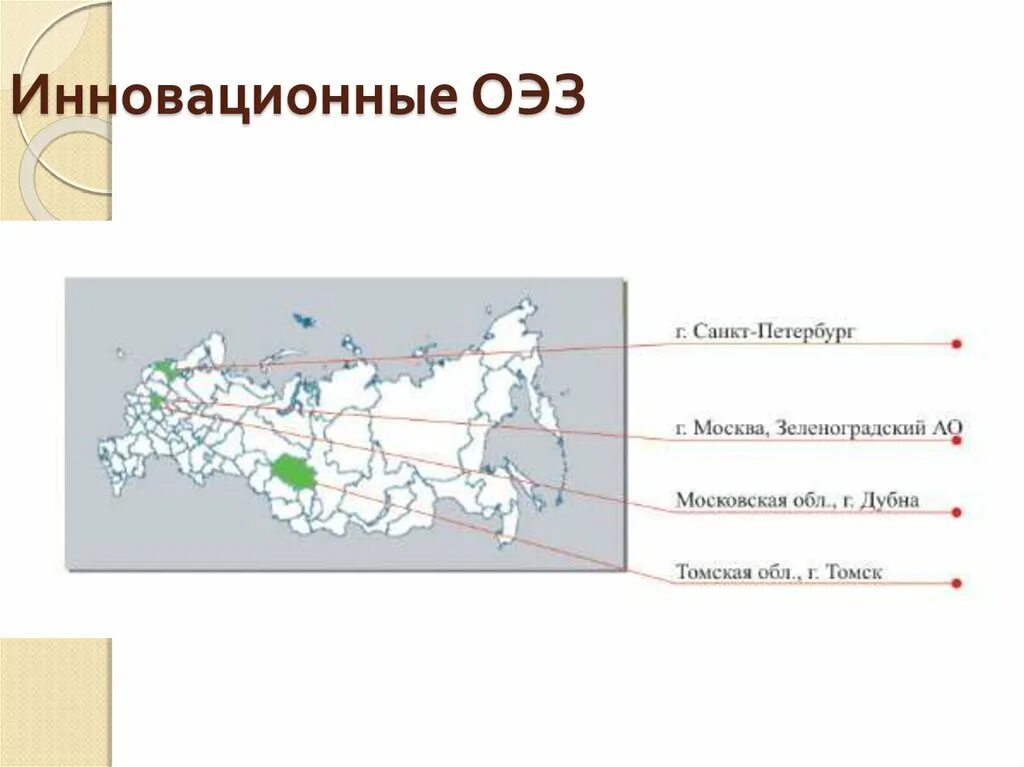 Инновационные ОЭЗ

г. Санкт-Петербург

г. Москва, Зеленоградский АО

Московская обл., г. Дубна

Томская обл., г. Томск